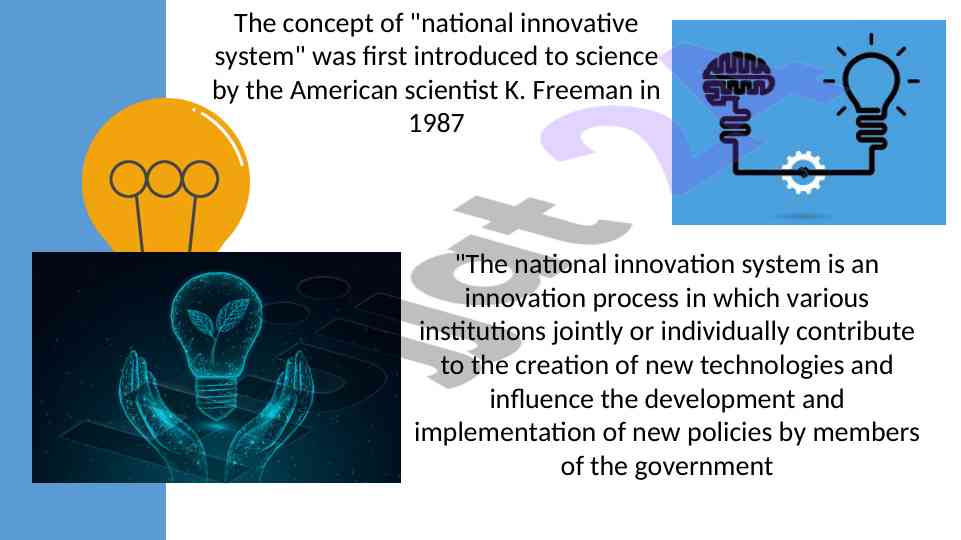 The concept of "national innovative system" was first introduced to science by the American scientist K. Freeman in 1987

"The national innovation system is an innovation process in which various institutions jointly or individually contribute to the creation of new technologies and influence the development and implementation of new policies by members of the government